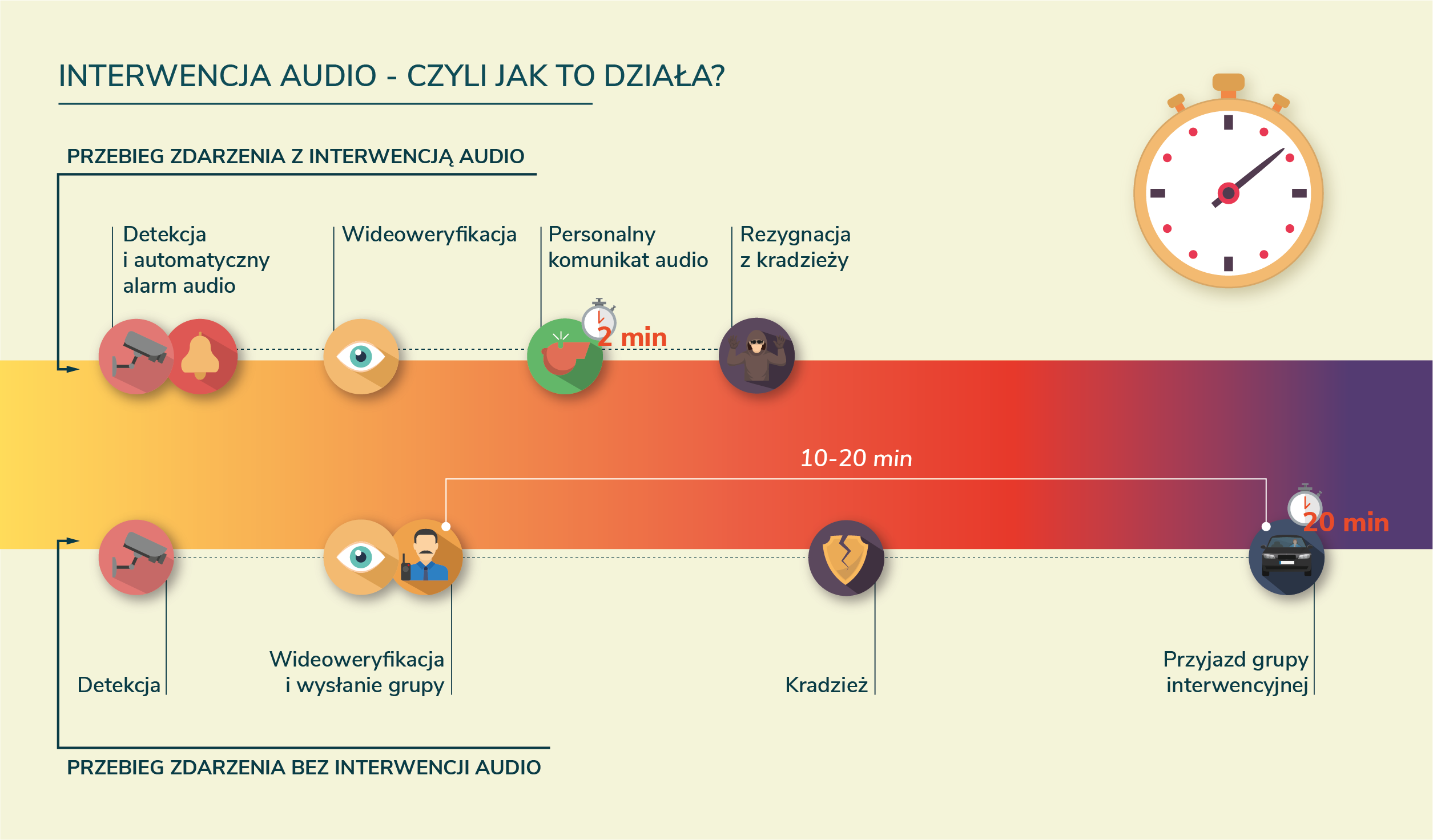 INTERWENCJA AUDIO - CZYLI JAK TO DZIAŁA?

PRZEBIEG ZDARZENIA Z INTERWENCJĄ AUDIO

Detekcja i automatyczny alarm audio

Wideoweryfikacja

Personalny komunikat audio

Rezygnacja z kradzieży

2 min

10-20 min

20 min

Detekcja

Wideoweryfikacja i wysłanie grupy

Kradzież

Przyjazd grupy interwencyjnej

PRZEBIEG ZDARZENIA BEZ INTERWENCJI AUDIO